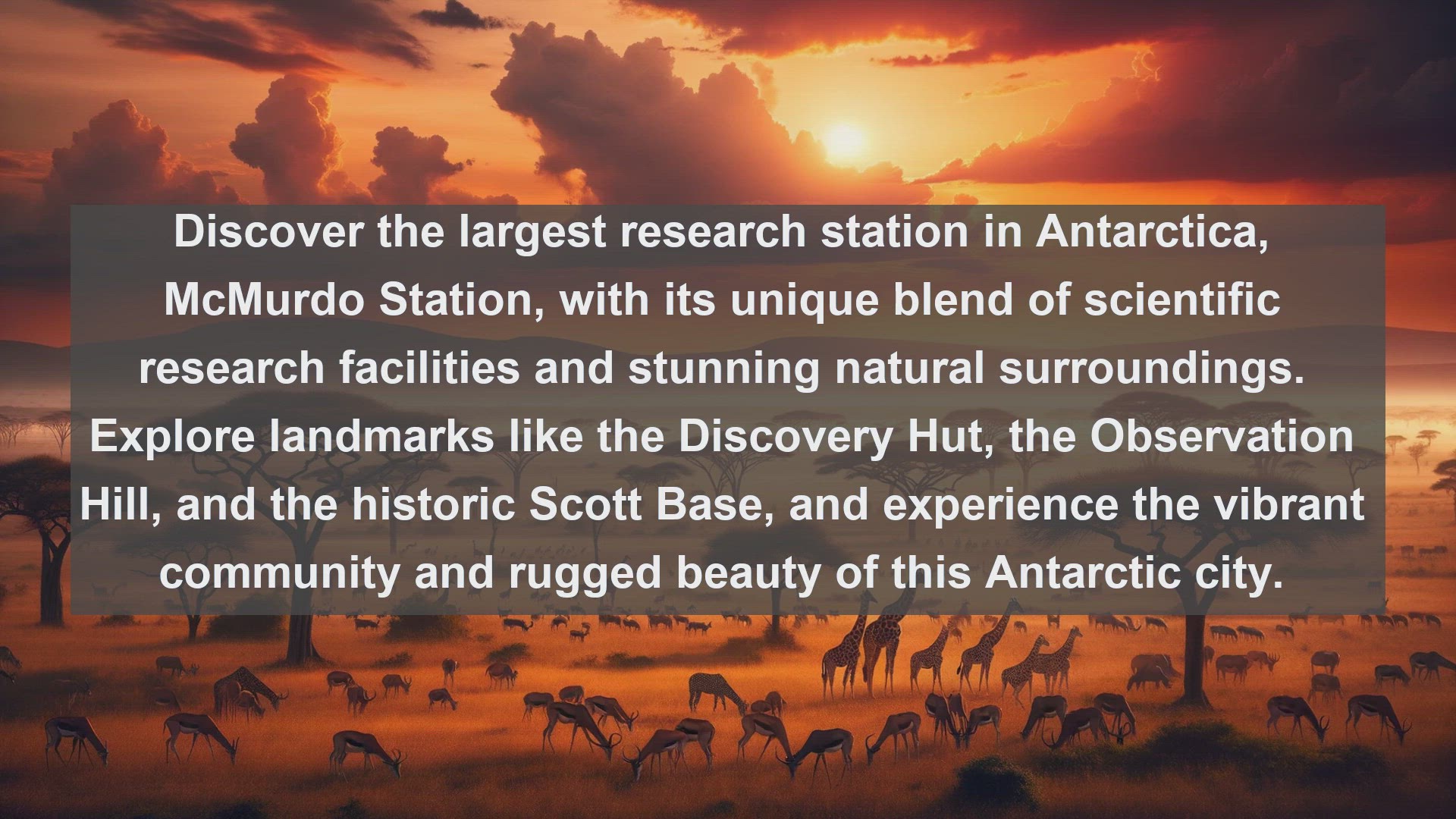 Discover the largest research station in Antarctica, McMurdo Station, with its unique blend of scientific research facilities and stunning natural surroundings. Explore landmarks like the Discovery Hut, the Observation Hill, and the historic Scott Base, and experience the vibrant community and rugged beauty of this Antarctic city.